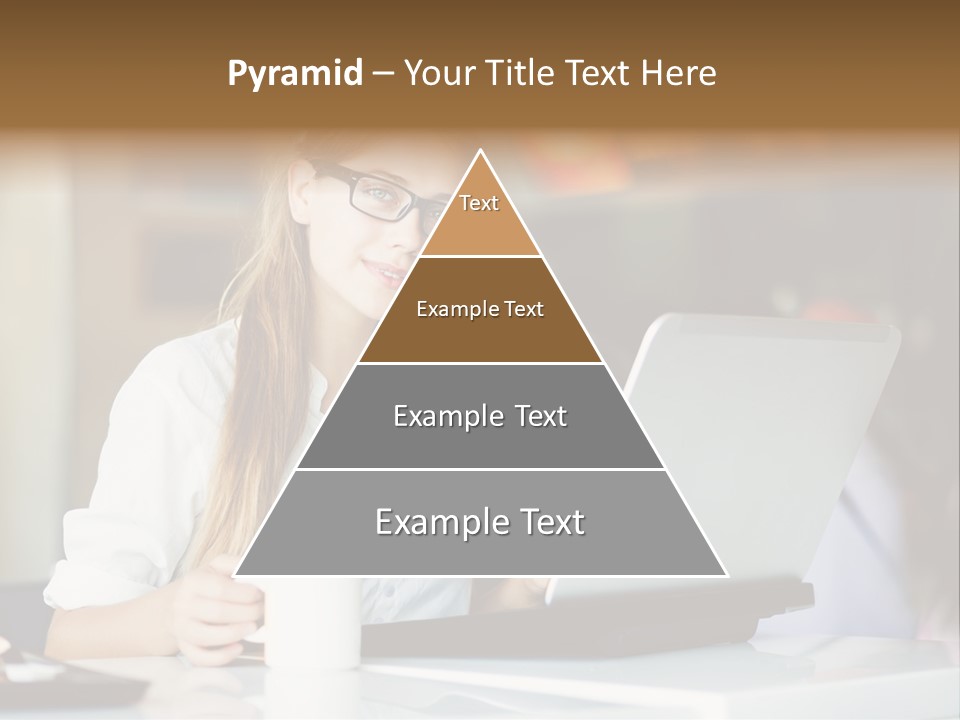 Pyramid – Your Title Text Here

Text

Example Text

Example Text

Example Text